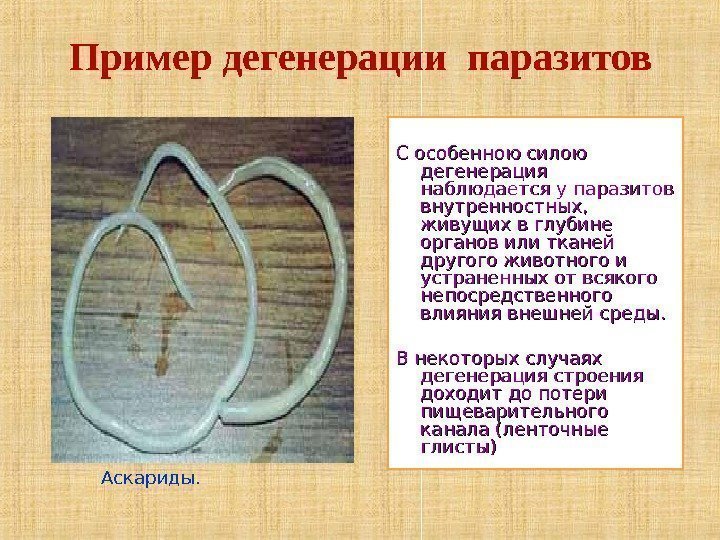 Пример дегенерации паразитов

С особенною силою дегенерация наблюдается у паразитов внутренностных, живущих в глубине органов или тканей другого животного и устраненных от всякого непосредственного влияния внешней среды.

В некоторых случаях дегенерация строения доходит до потери пищеварительного канала (ленточные глисты)

Аскариды.